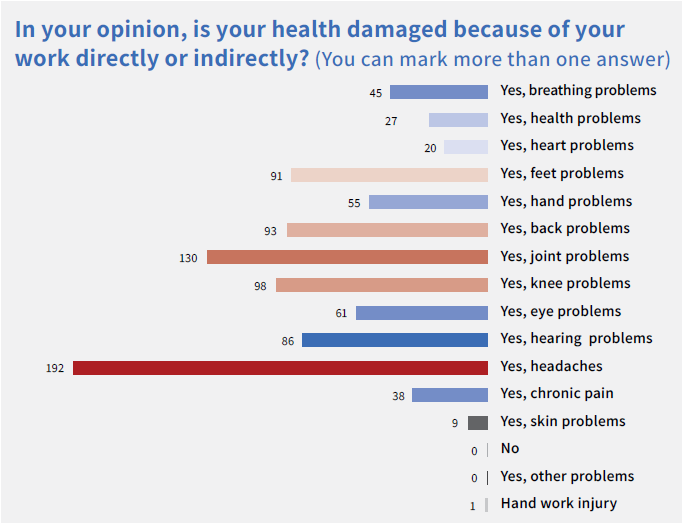 In your opinion, is your health damaged because of your work directly or indirectly? (You can mark more than one answer)

45 Yes, breathing problems
27 Yes, health problems
20 Yes, heart problems
91 Yes, feet problems
55 Yes, hand problems
93 Yes, back problems
130 Yes, joint problems
98 Yes, knee problems
61 Yes, eye problems
86 Yes, hearing problems
192 Yes, headaches
38 Yes, chronic pain
9 Yes, skin problems
0 No
0 Yes, other problems
1 Hand work injury